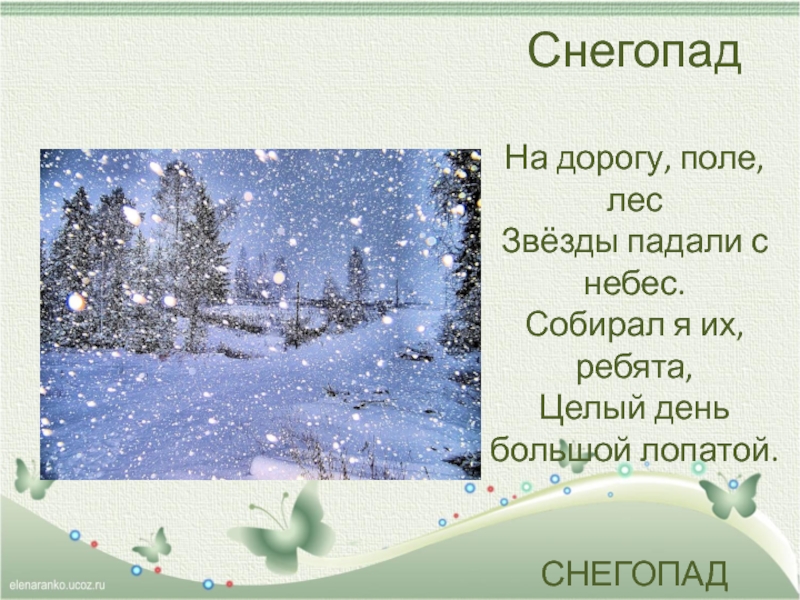 Снегопад

На дорогу, поле, лес
Звёзды падали с небес.
Собирал я их, ребята,
Целый день большой лопатой.

elenaranko.ucoz.ru

СНЕГОПАД